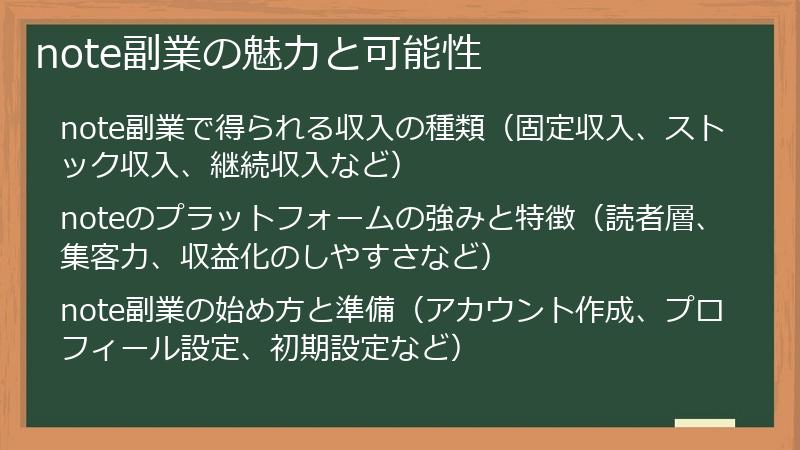 note副業の魅力と可能性

note副業で得られる収入の種類（固定収入、ストック収入、継続収入など）

noteのプラットフォームの強みと特徴（読者層、集客力、収益化のしやすさなど）

note副業の始め方と準備（アカウント作成、プロフィール設定、初期設定など）